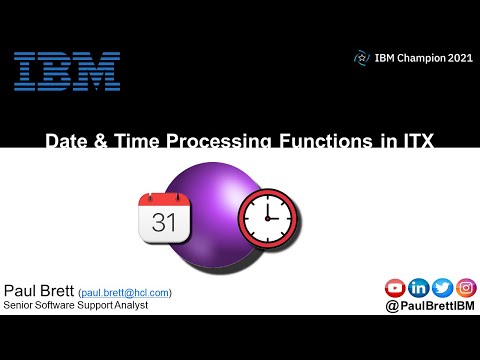 IBM

IBM Champion 2021

Date & Time Processing Functions in ITX

31

Paul Brett (paul.brett@hcl.com)
Senior Software Support Analyst

in

@PaulBrettIBM